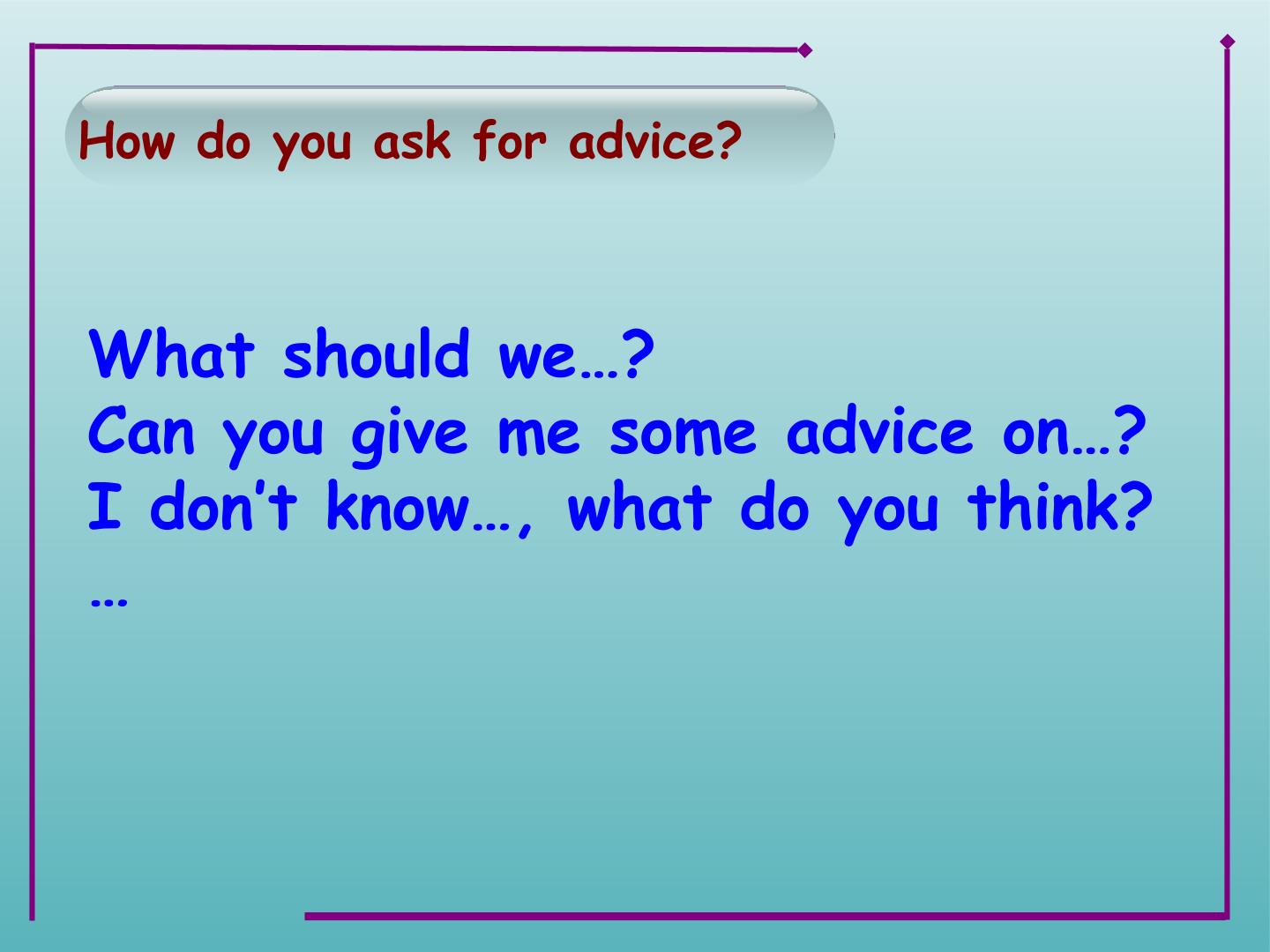 How do you ask for advice?

What should we…?
Can you give me some advice on…?
I don't know…, what do you think?
…